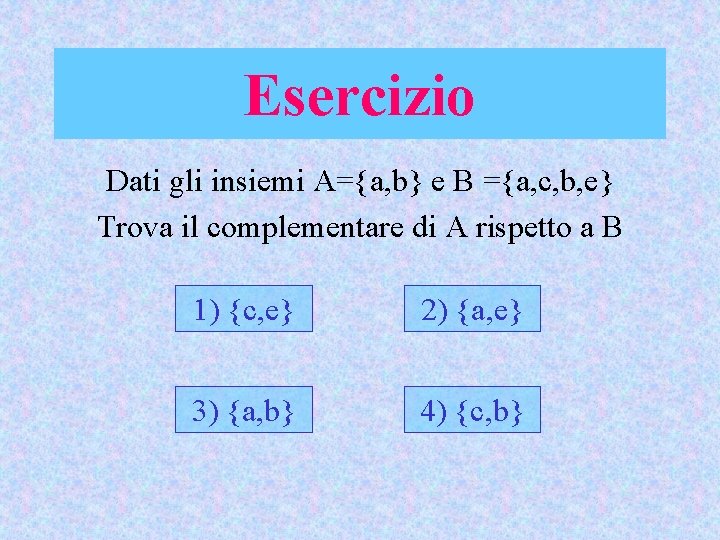 Esercizio

Dati gli insiemi $A=\{a,b\}$ e $B =\{a,c,b,e\}$
Trova il complementare di A rispetto a B

1) $\{c,e\}$

2) $\{a,e\}$

3) $\{a,b\}$

4) $\{c,b\}$